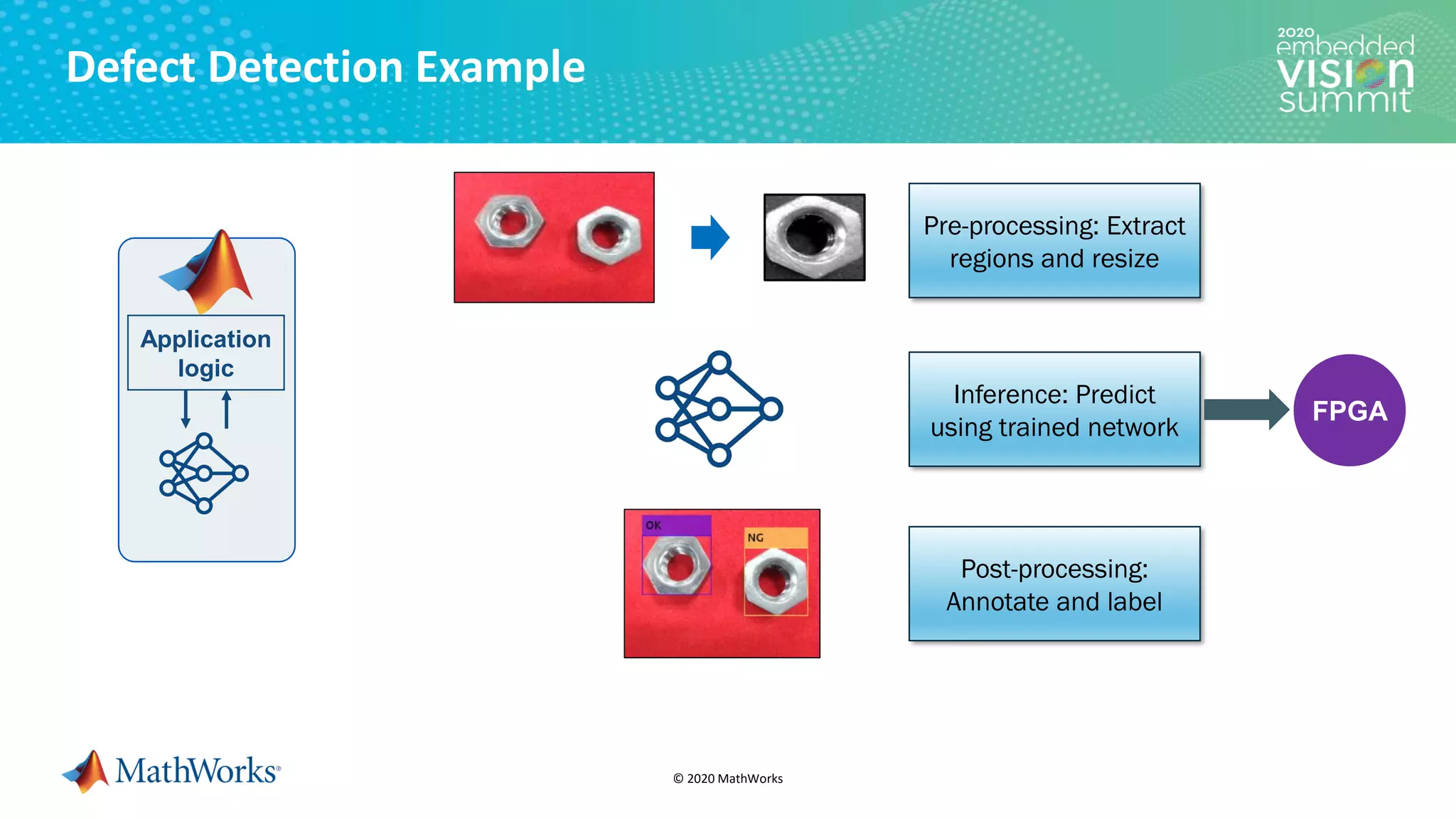 Defect Detection Example

2020 embedded VISION summit

Application logic

Pre-processing: Extract regions and resize

Inference: Predict using trained network

FPGA

OK

NG

Post-processing: Annotate and label

MathWorks®

© 2020 MathWorks